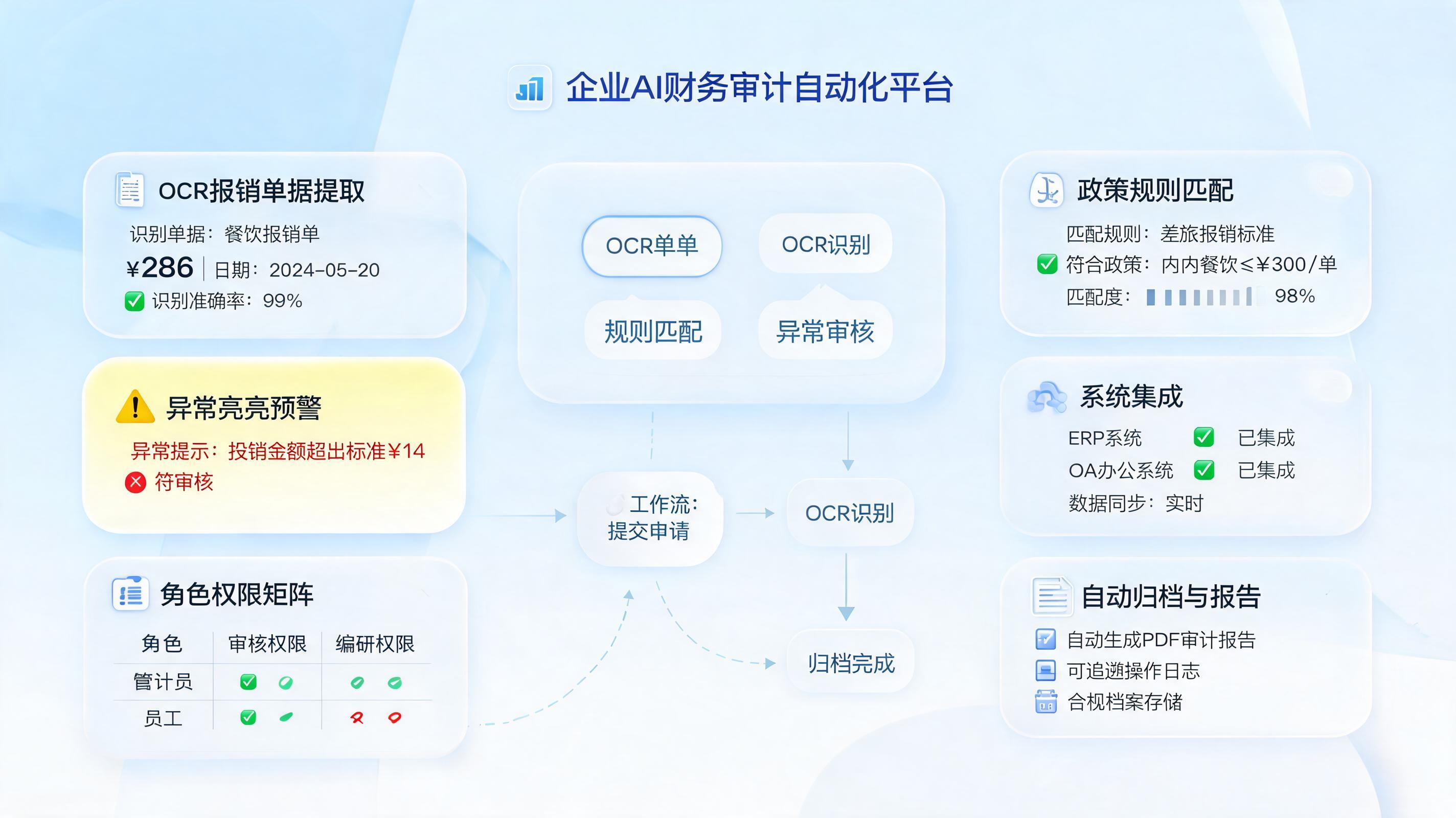 企业AI财务审计自动化平台

OCR报销单据提取

识别单据：餐饮报销单

¥286 | 日期：2024-05-20

识别准确率：99%

异常亮亮预警

异常提示：投销金额超出标准¥14

符审核

角色权限矩阵

| 角色 | 审核权限 | 编研权限 |
|---|---|---|
| 管计员 | | |
| 员工 | | |

OCR单单

OCR识别

规则匹配

异常审核

工作流：提交申请

OCR识别

归档完成

政策规则匹配

匹配规则：差旅报销标准

符合政策：内内餐饮≤¥300/单

匹配度： 98%

系统集成

ERP系统 已集成

OA办公系统 已集成

数据同步：实时

自动归档与报告

自动生成PDF审计报告

可追遡操作日志

合视档案存储